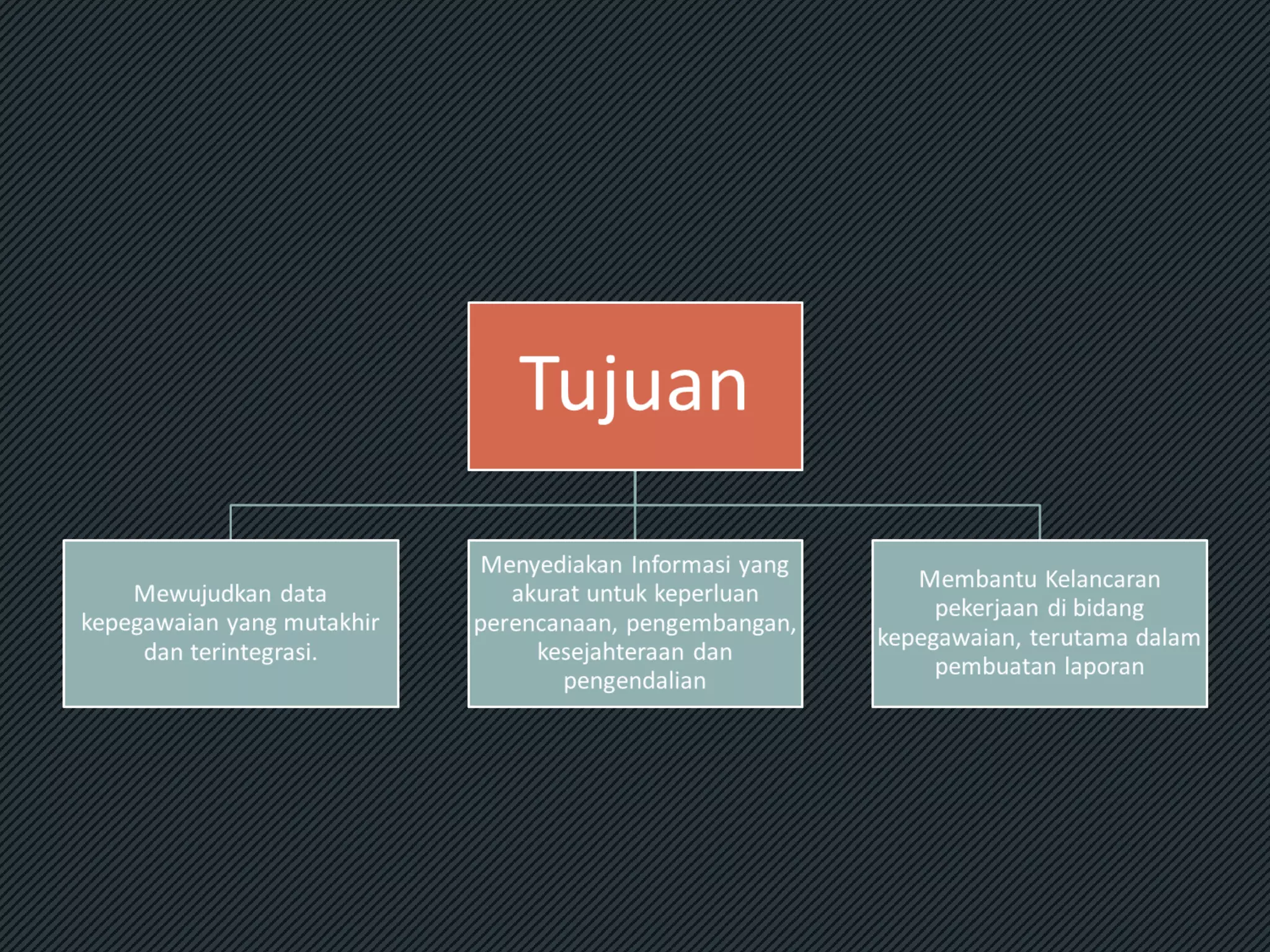 Tujuan

Mewujudkan data kepegawaian yang mutakhir dan terintegrasi.

Menyediakan Informasi yang akurat untuk keperluan perencanaan, pengembangan, kesejahteraan dan pengendalian

Membantu Kelancaran pekerjaan di bidang kepegawaian, terutama dalam pembuatan laporan